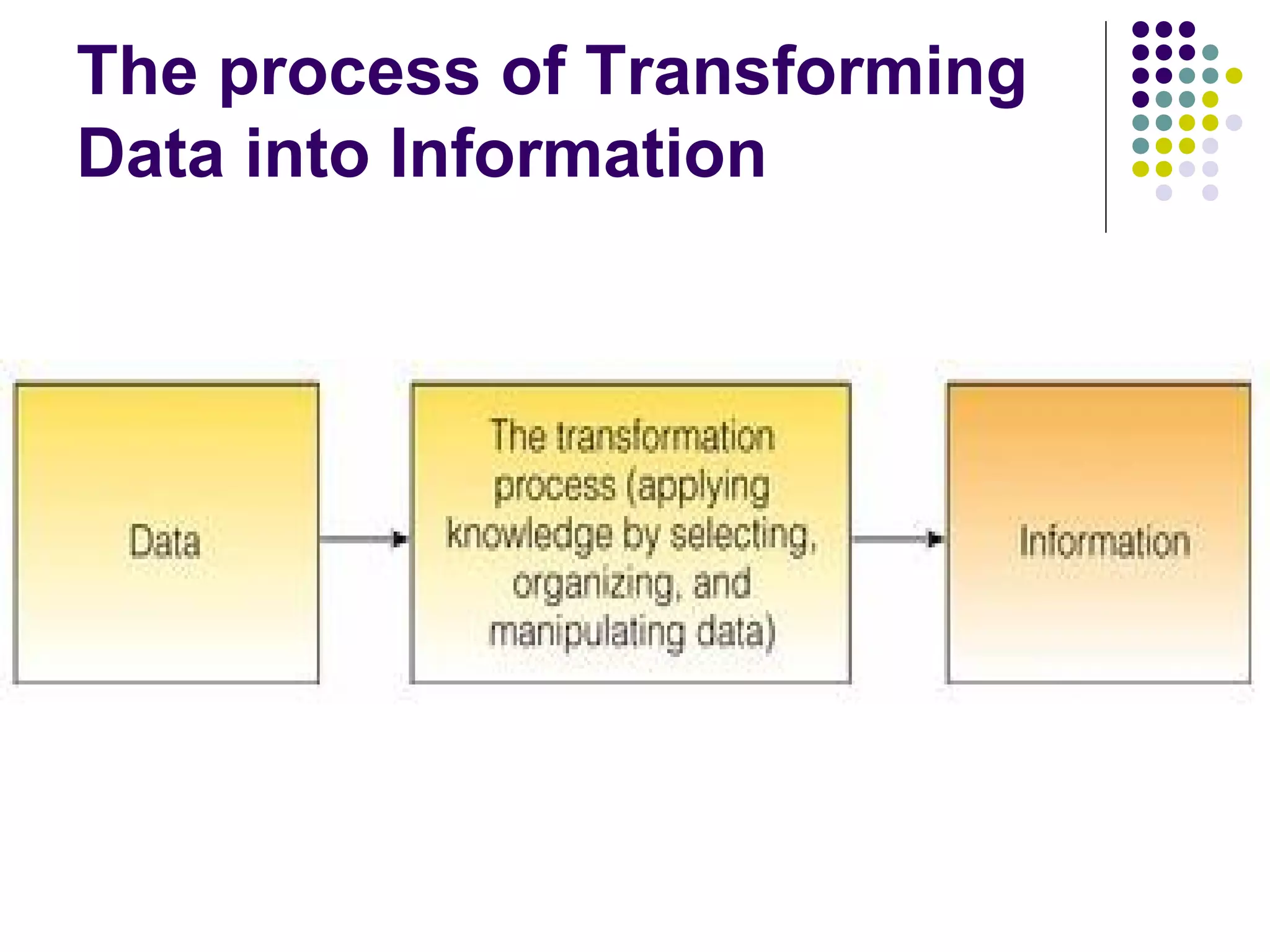 The process of Transforming Data into Information

Data

The transformation process (applying knowledge by selecting, organizing, and manipulating data)

Information